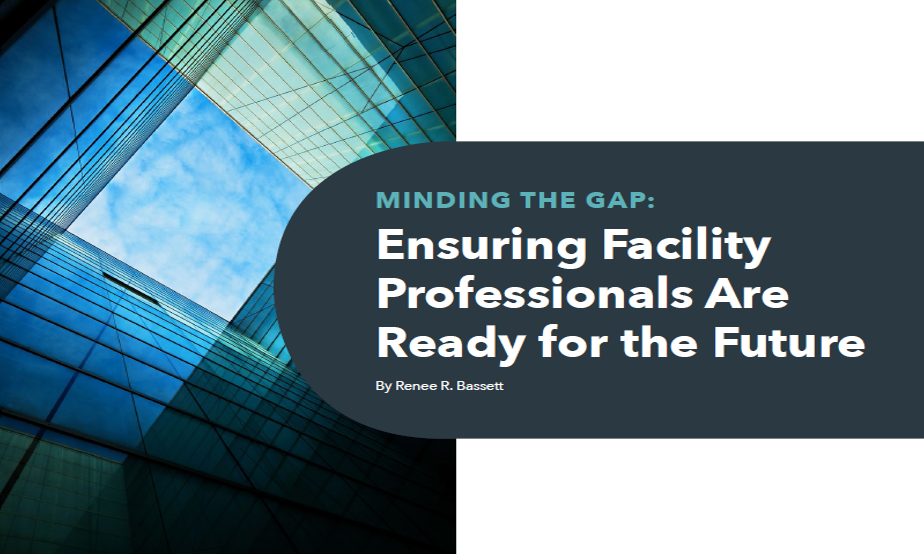 MINDING THE GAP:

Ensuring Facility Professionals Are Ready for the Future

By Renee R. Bassett